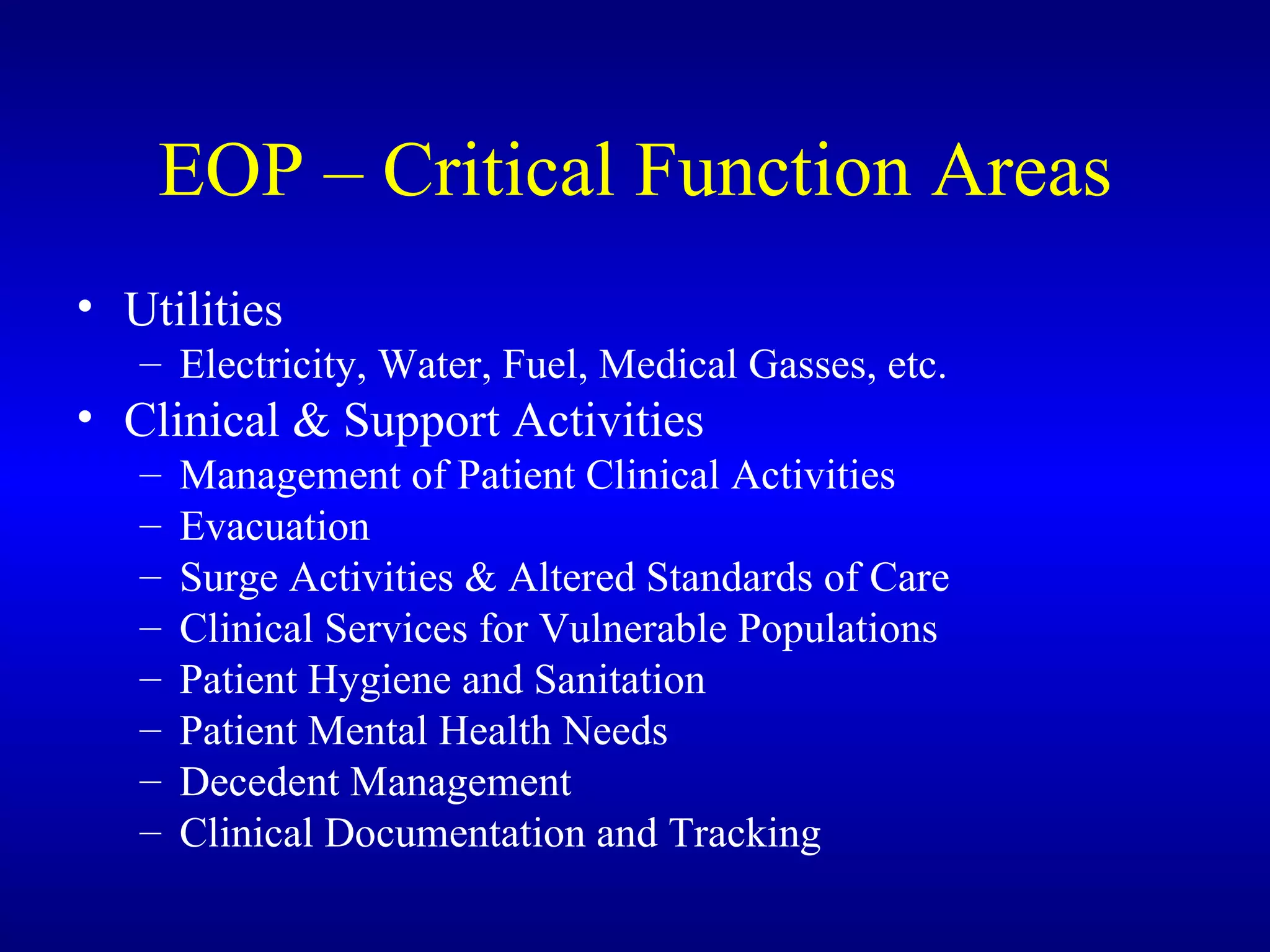 EOP – Critical Function Areas

• Utilities
 – Electricity, Water, Fuel, Medical Gasses, etc.
• Clinical & Support Activities
 – Management of Patient Clinical Activities
 – Evacuation
 – Surge Activities & Altered Standards of Care
 – Clinical Services for Vulnerable Populations
 – Patient Hygiene and Sanitation
 – Patient Mental Health Needs
 – Decedent Management
 – Clinical Documentation and Tracking